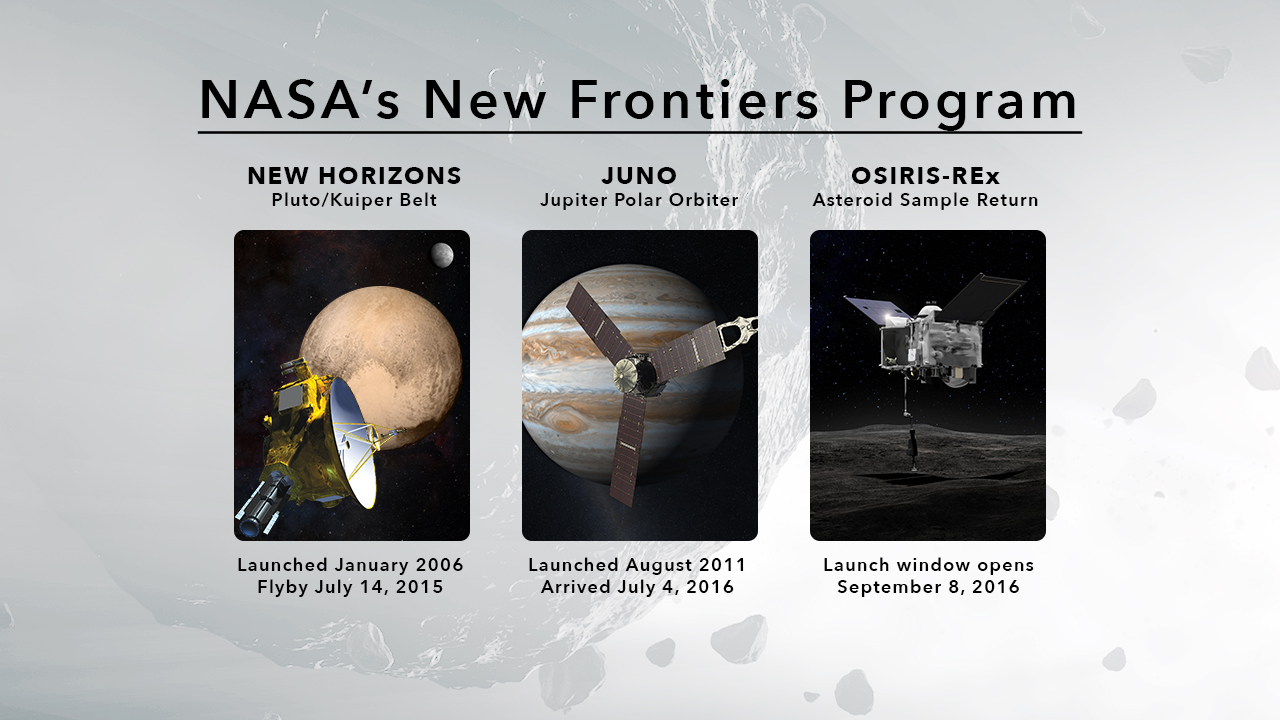 NASA's New Frontiers Program

NEW HORIZONS
Pluto/Kuiper Belt

Launched January 2006
Flyby July 14, 2015

JUNO
Jupiter Polar Orbiter

Launched August 2011
Arrived July 4, 2016

OSIRIS-REx
Asteroid Sample Return

Launch window opens
September 8, 2016